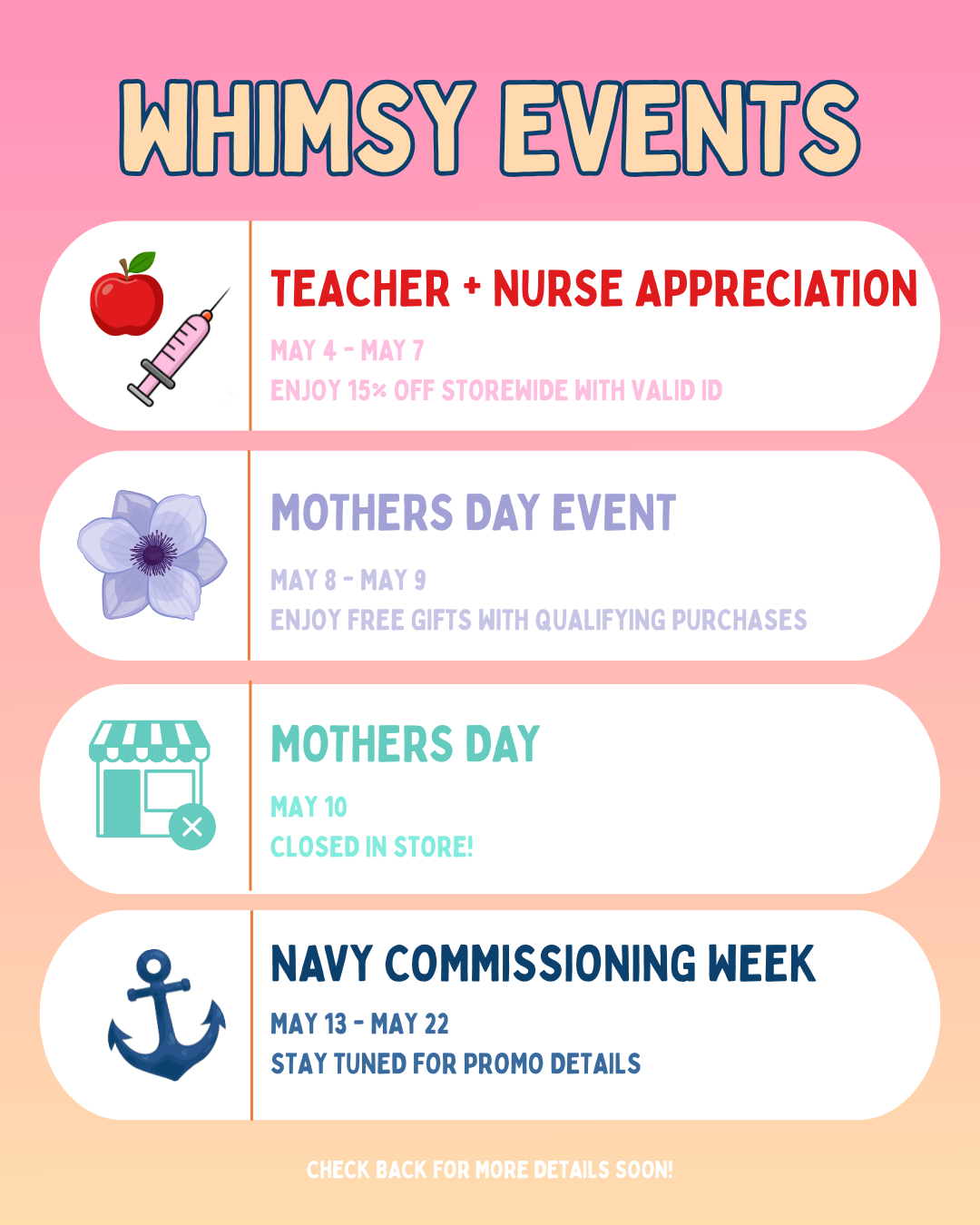 WHIMSY EVENTS

TEACHER + NURSE APPRECIATION

MAY 4 - MAY 7
ENJOY 15% OFF STOREWIDE WITH VALID ID

MOTHERS DAY EVENT

MAY 8 - MAY 9
ENJOY FREE GIFTS WITH QUALIFYING PURCHASES

MOTHERS DAY

MAY 10
CLOSED IN STORE!

NAVY COMMISSIONING WEEK

MAY 13 - MAY 22
STAY TUNED FOR PROMO DETAILS

CHECK BACK FOR MORE DETAILS SOON!